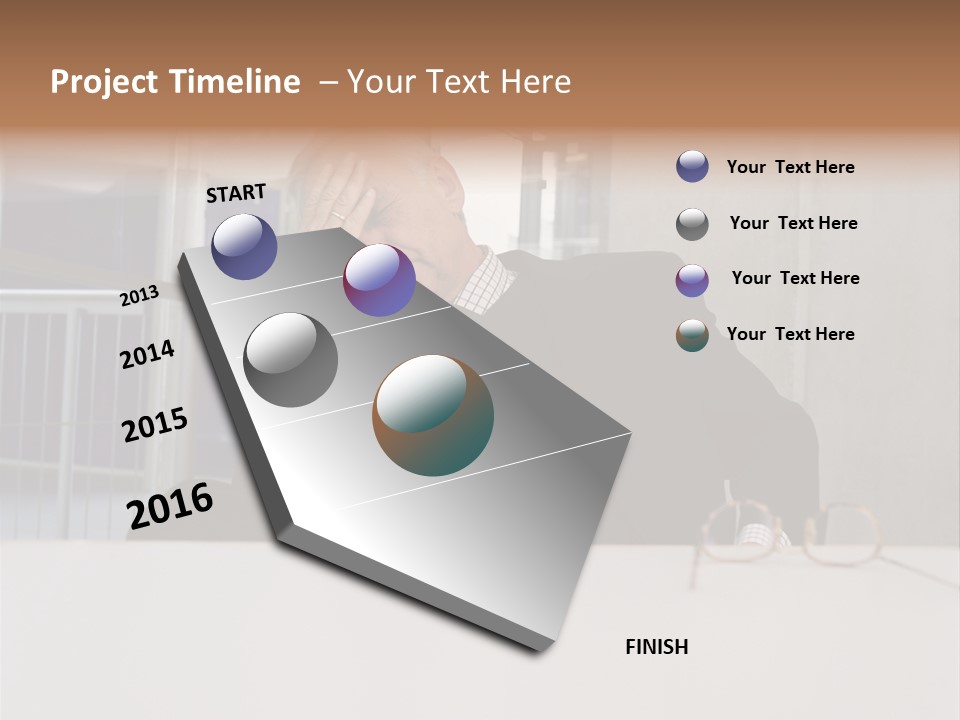 Project Timeline – Your Text Here

START

2013

2014

2015

2016

FINISH

Your Text Here

Your Text Here

Your Text Here

Your Text Here